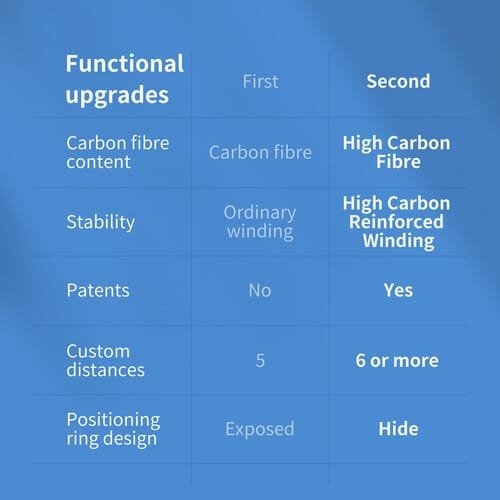 | Functional upgrades | First | Second |
|---|---|---|
| Carbon fibre content | Carbon fibre | High Carbon Fibre |
| Stability | Ordinary winding | High Carbon Reinforced Winding |
| Patents | No | Yes |
| Custom distances | 5 | 6 or more |
| Positioning ring design | Exposed | Hide |